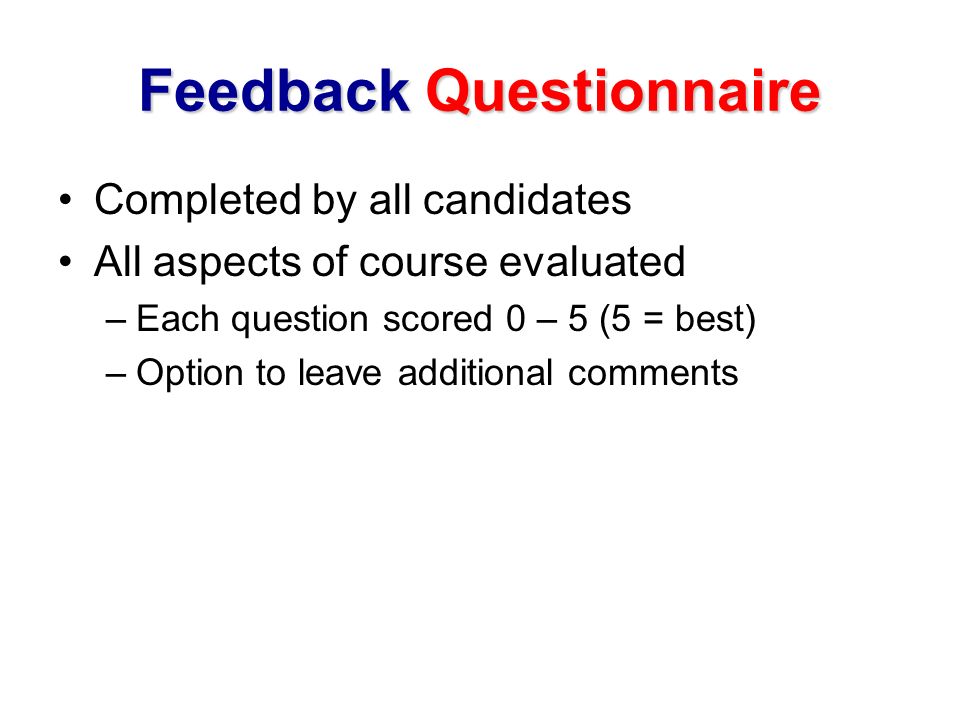 Feedback Questionnaire

• Completed by all candidates
• All aspects of course evaluated
– Each question scored 0 – 5 (5 = best)
– Option to leave additional comments